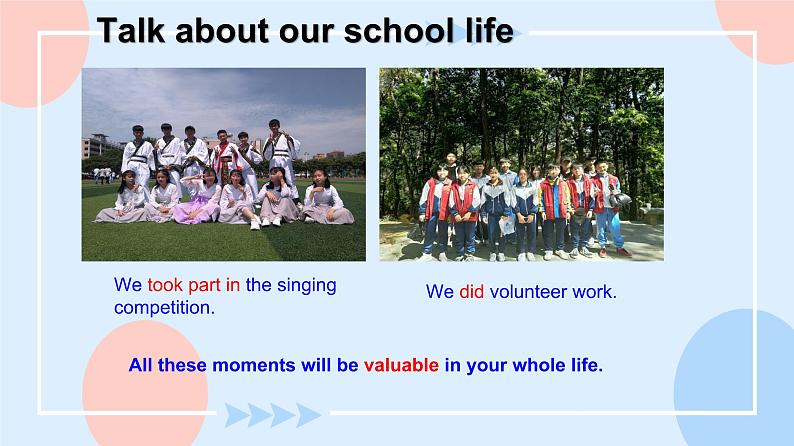 Talk about our school life

We took part in the singing competition.

We did volunteer work.

All these moments will be valuable in your whole life.